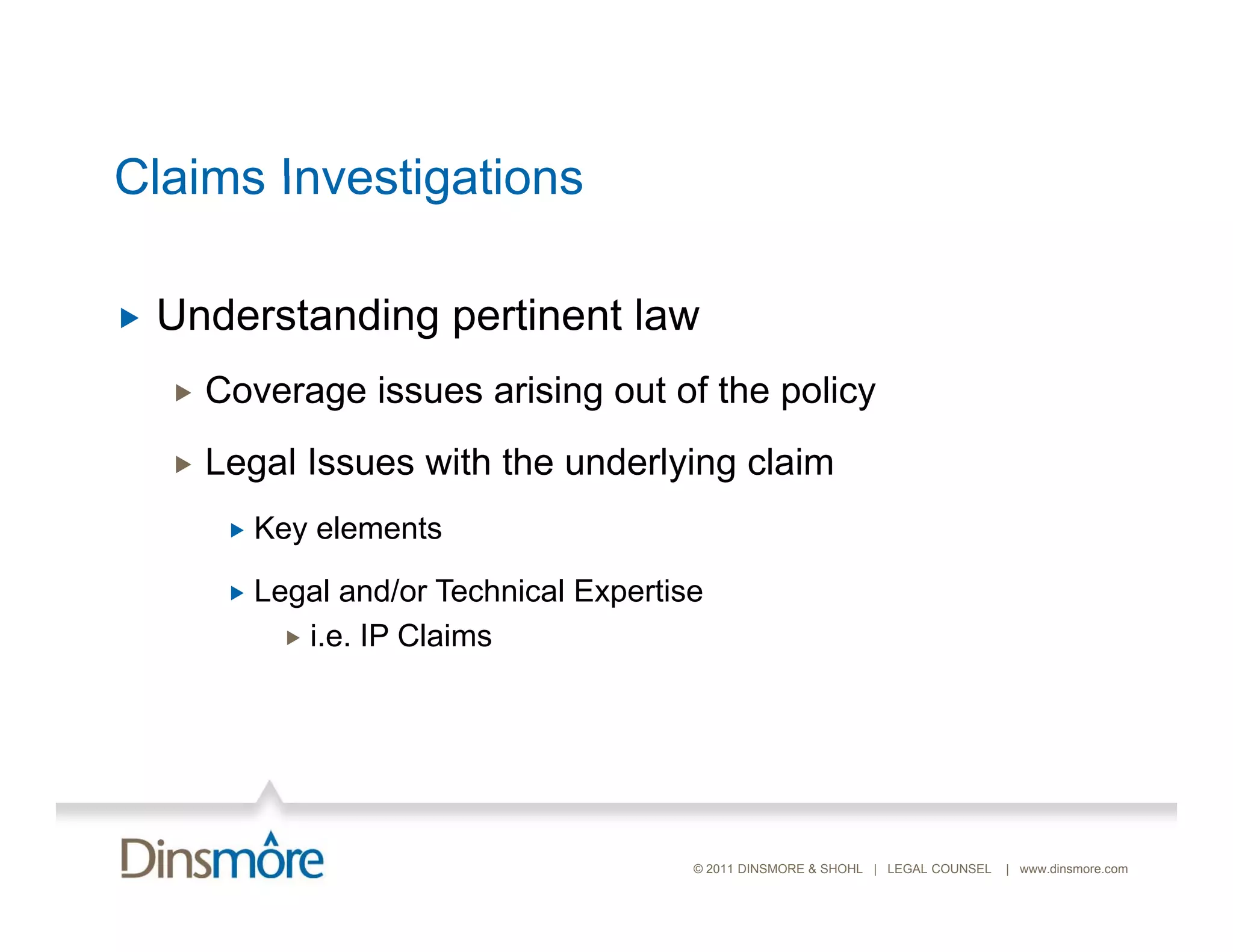 Claims Investigations

▸ Understanding pertinent law

▸ Coverage issues arising out of the policy

▸ Legal Issues with the underlying claim

▸ Key elements

▸ Legal and/or Technical Expertise

▸ i.e. IP Claims

Dinsmore

© 2011 DINSMORE & SHOHL | LEGAL COUNSEL | www.dinsmore.com